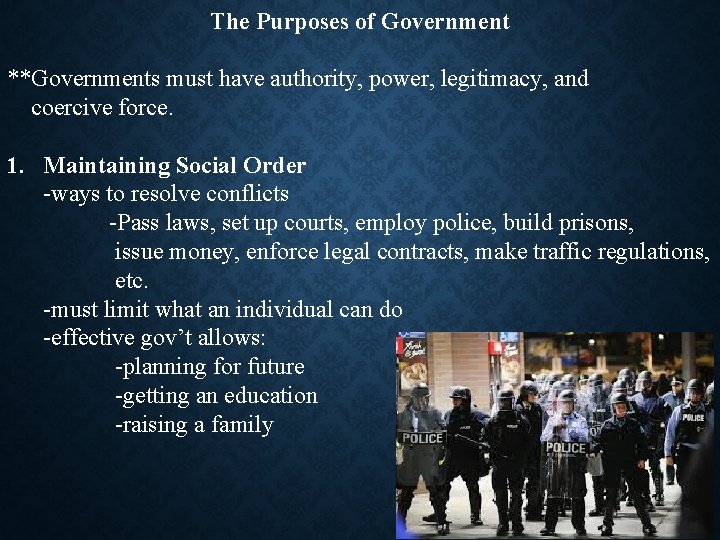 The Purposes of Government

**Governments must have authority, power, legitimacy, and coercive force.

1. Maintaining Social Order
-ways to resolve conflicts
-Pass laws, set up courts, employ police, build prisons, issue money, enforce legal contracts, make traffic regulations, etc.
-must limit what an individual can do
-effective gov't allows:
-planning for future
-getting an education
-raising a family

POLICE
POLICE
POLICE